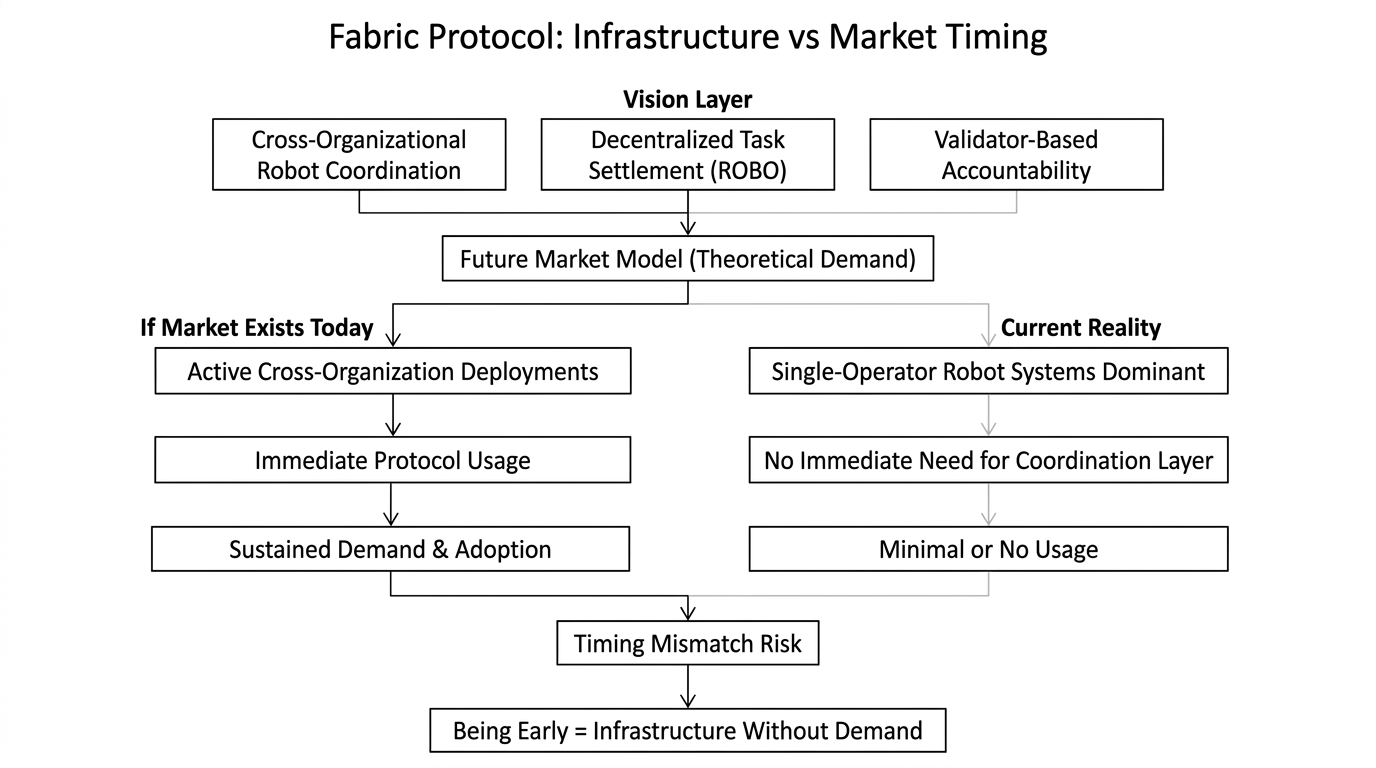 Fabric Protocol: Infrastructure vs Market Timing

Vision Layer

Cross-Organizational Robot Coordination

Decentralized Task Settlement (ROBO)

Validator-Based Accountability

Future Market Model (Theoretical Demand)

If Market Exists Today

Active Cross-Organization Deployments

Immediate Protocol Usage

Sustained Demand & Adoption

Current Reality

Single-Operator Robot Systems Dominant

No Immediate Need for Coordination Layer

Minimal or No Usage

Timing Mismatch Risk

Being Early = Infrastructure Without Demand